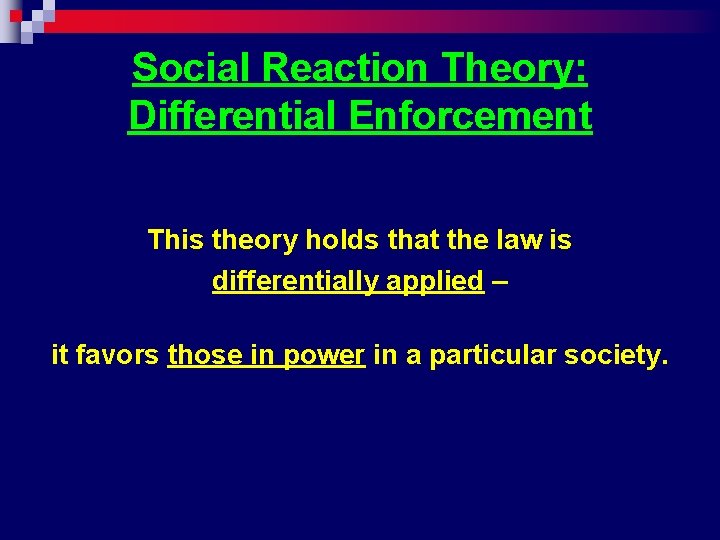 Social Reaction Theory: Differential Enforcement

This theory holds that the law is differentially applied –

it favors those in power in a particular society.